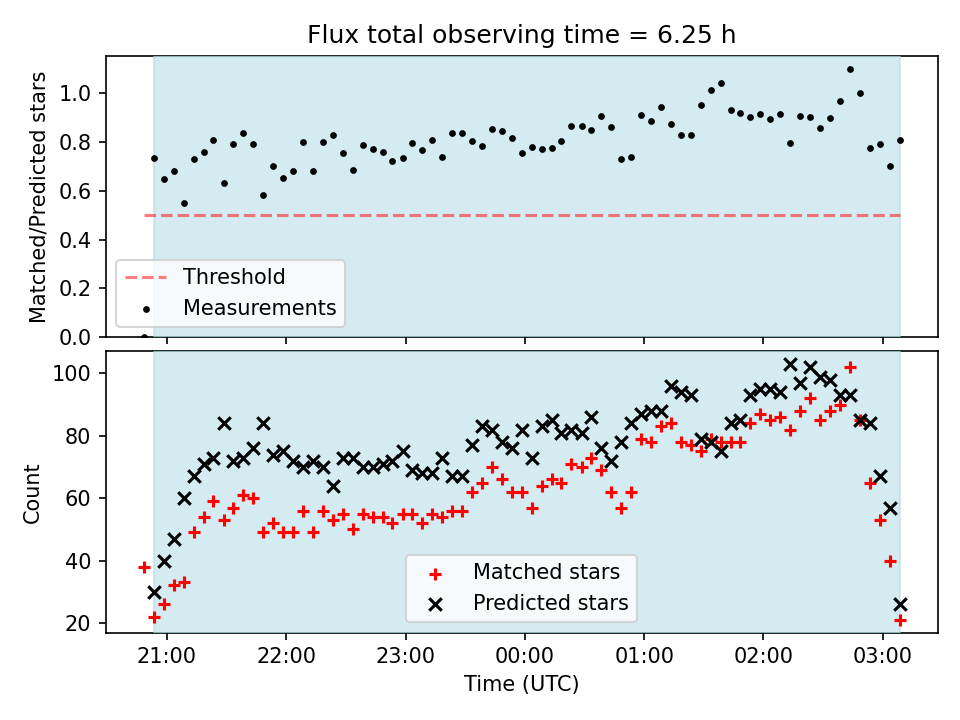 Flux total observing time = 6.25 h

Matched/Predicted stars

1.0
0.8
0.6
0.4
0.2
0.0

Threshold
Measurements

Count

100
80
60
40
20

Matched stars
Predicted stars

21:00
22:00
23:00
00:00
01:00
02:00
03:00

Time (UTC)